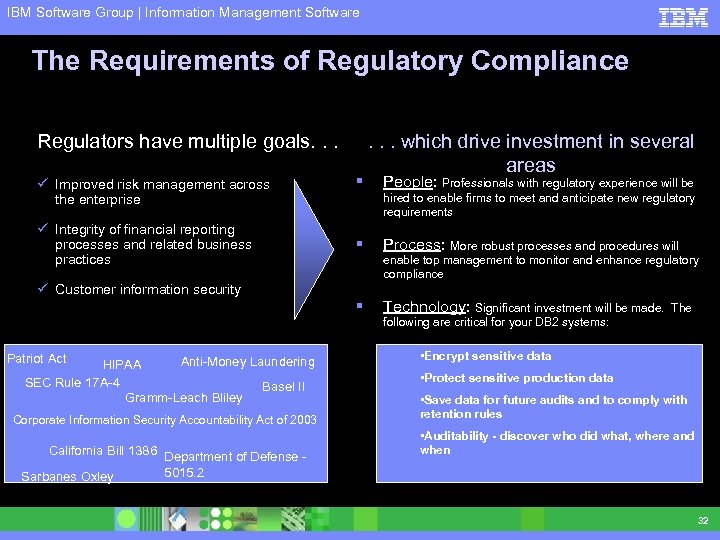 IBM Software Group | Information Management Software

IBM

The Requirements of Regulatory Compliance

Regulators have multiple goals. . .

✓ Improved risk management across the enterprise

✓ Integrity of financial reporting processes and related business practices

✓ Customer information security

. . . which drive investment in several areas

▪ People: Professionals with regulatory experience will be hired to enable firms to meet and anticipate new regulatory requirements

▪ Process: More robust processes and procedures will enable top management to monitor and enhance regulatory compliance

▪ Technology: Significant investment will be made. The following are critical for your DB2 systems:

Patriot Act
HIPAA
Anti-Money Laundering
SEC Rule 17A-4
Basel II
Gramm-Leach Bliley
Corporate Information Security Accountability Act of 2003
California Bill 1386
Department of Defense - 5015.2
Sarbanes Oxley

•Encrypt sensitive data

•Protect sensitive production data

•Save data for future audits and to comply with retention rules

•Auditability - discover who did what, where and when

32